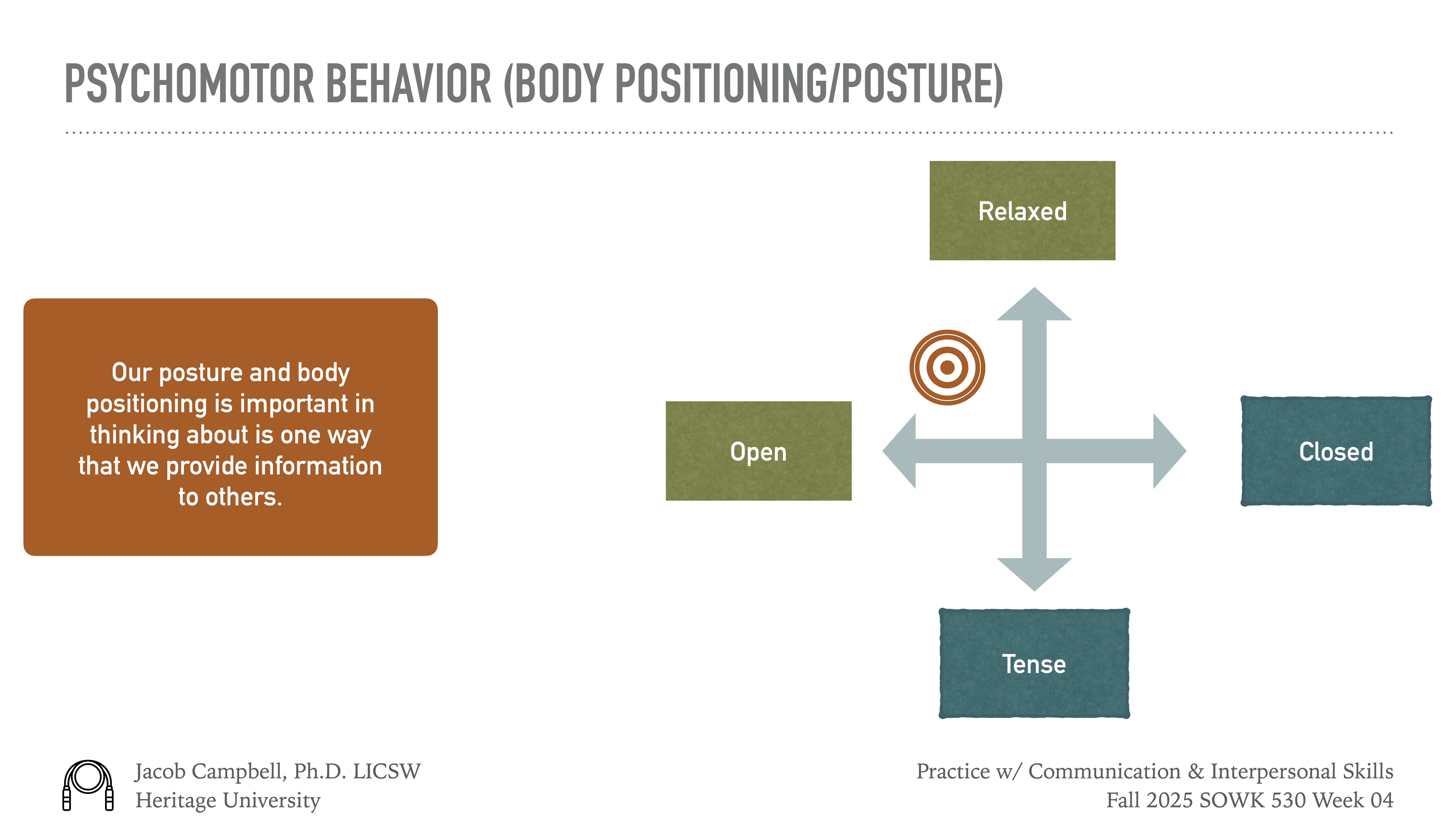 PSYCHOMOTOR BEHAVIOR (BODY POSITIONING/POSTURE)

Our posture and body positioning is important in thinking about is one way that we provide information to others.

Relaxed

Open

Closed

Tense

Jacob Campbell, Ph.D. LICSW
Heritage University

Practice w/ Communication & Interpersonal Skills
Fall 2025 SOWK 530 Week 04